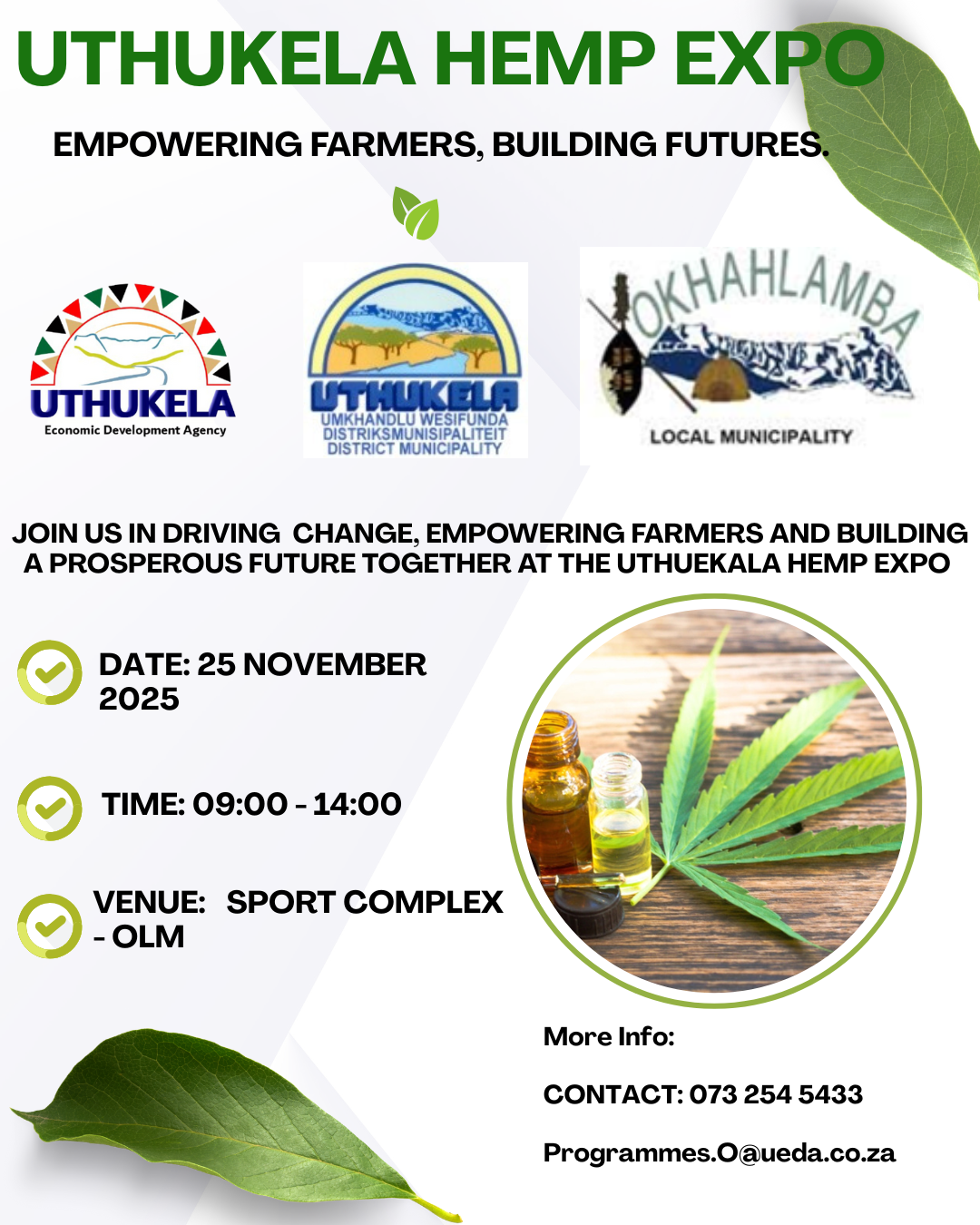 UTHUKELA HEMP EXPO

EMPOWERING FARMERS, BUILDING FUTURES.

UTHUKELA
Economic Development Agency

UTHUKELA
UMKHANDLU WESIFUNDA
DISTRIKSMUNISIPALITEIT
DISTRICT MUNICIPALITY

OKHAHLAMBA
LOCAL MUNICIPALITY

JOIN US IN DRIVING CHANGE, EMPOWERING FARMERS AND BUILDING A PROSPEROUS FUTURE TOGETHER AT THE UTHUEKALA HEMP EXPO

DATE: 25 NOVEMBER 2025

TIME: 09:00 - 14:00

VENUE: SPORT COMPLEX - OLM

More Info:

CONTACT: 073 254 5433

Programmes.O@ueda.co.za